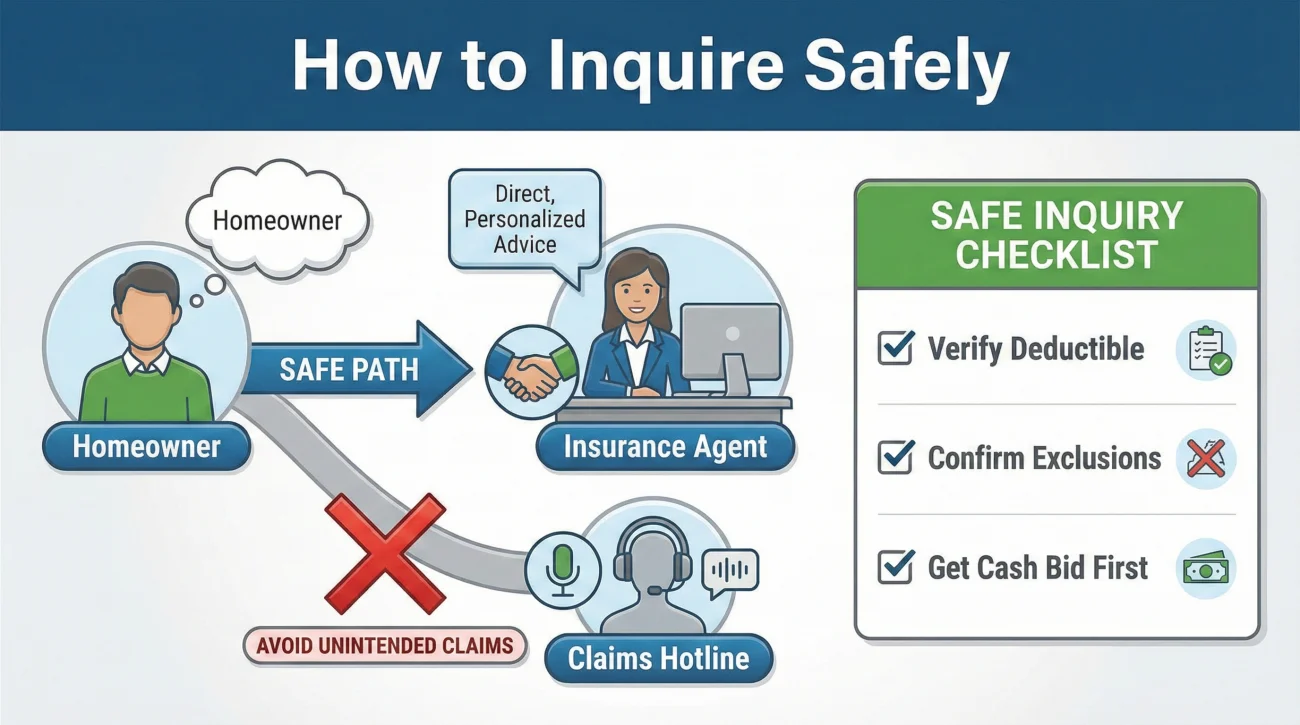 How to Inquire Safely

Homeowner

Direct, Personalized Advice

SAFE PATH

Homeowner

Insurance Agent

AVOID UNINTENDED CLAIMS

Claims Hotline

SAFE INQUIRY CHECKLIST

Verify Deductible

Confirm Exclusions

Get Cash Bid First